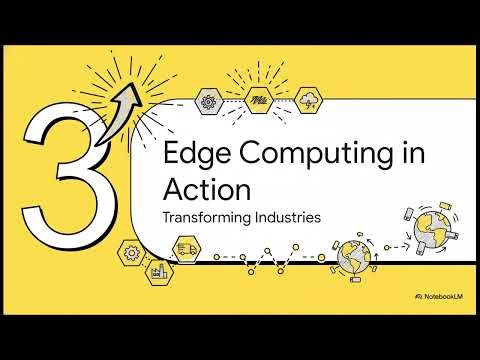 3

Edge Computing in Action

Transforming Industries

NotebookLM